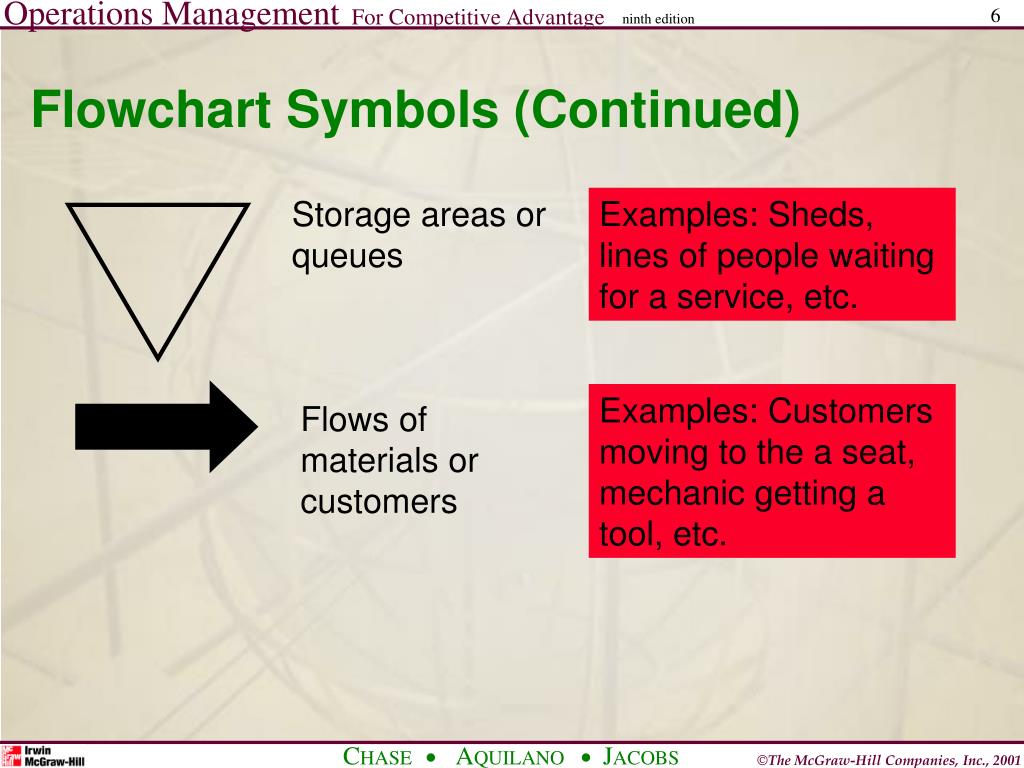 Operations Management For Competitive Advantage ninth edition 6

Flowchart Symbols (Continued)

Storage areas or queues

Examples: Sheds, lines of people waiting for a service, etc.

Flows of materials or customers

Examples: Customers moving to the a seat, mechanic getting a tool, etc.

Irwin McGraw-Hill

CHASE • AQUILANO • JACOBS

©The McGraw-Hill Companies, Inc., 2001